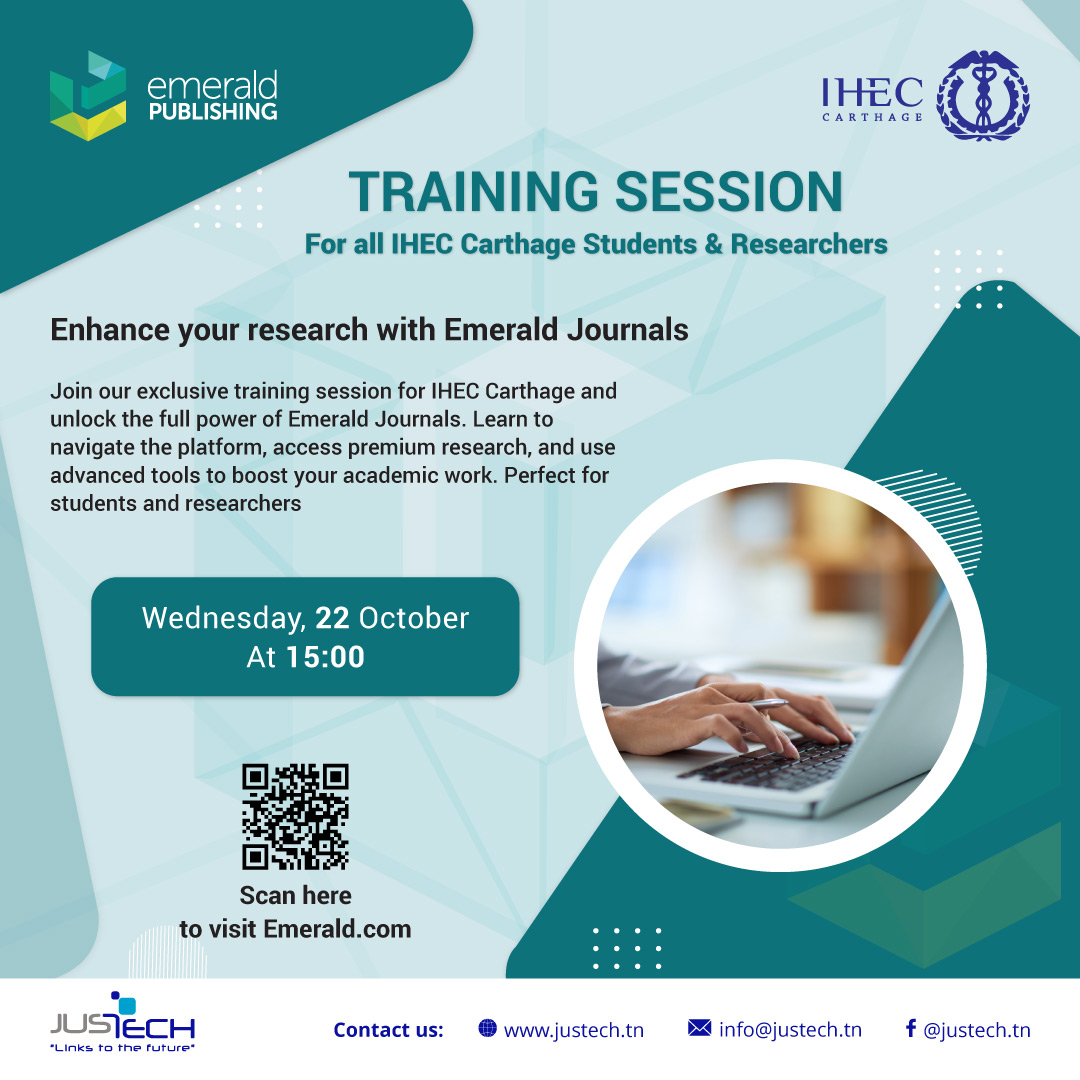 emerald PUBLISHING

IHEC CARTHAGE

TRAINING SESSION
For all IHEC Carthage Students & Researchers

Enhance your research with Emerald Journals

Join our exclusive training session for IHEC Carthage and unlock the full power of Emerald Journals. Learn to navigate the platform, access premium research, and use advanced tools to boost your academic work. Perfect for students and researchers

Wednesday, 22 October
At 15:00

Scan here
to visit Emerald.com

JUSTECH
"Links to the future"

Contact us: www.justech.tn info@justech.tn @justech.tn